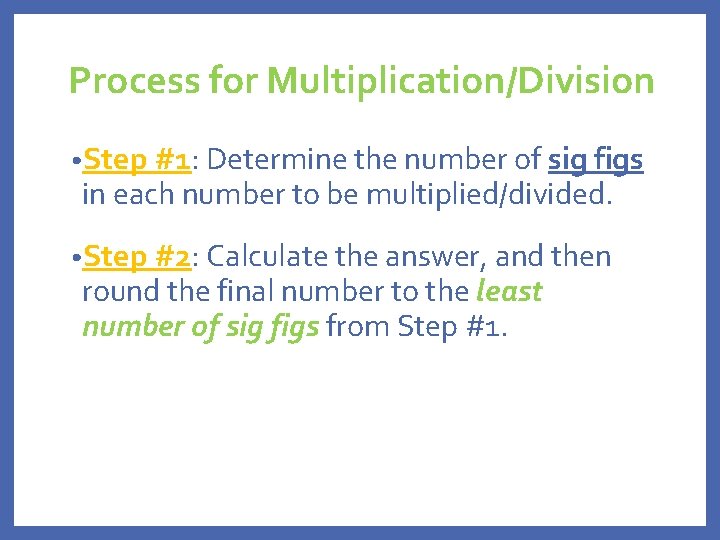 Process for Multiplication/Division

•Step #1: Determine the number of sig figs in each number to be multiplied/divided.

•Step #2: Calculate the answer, and then round the final number to the least number of sig figs from Step #1.